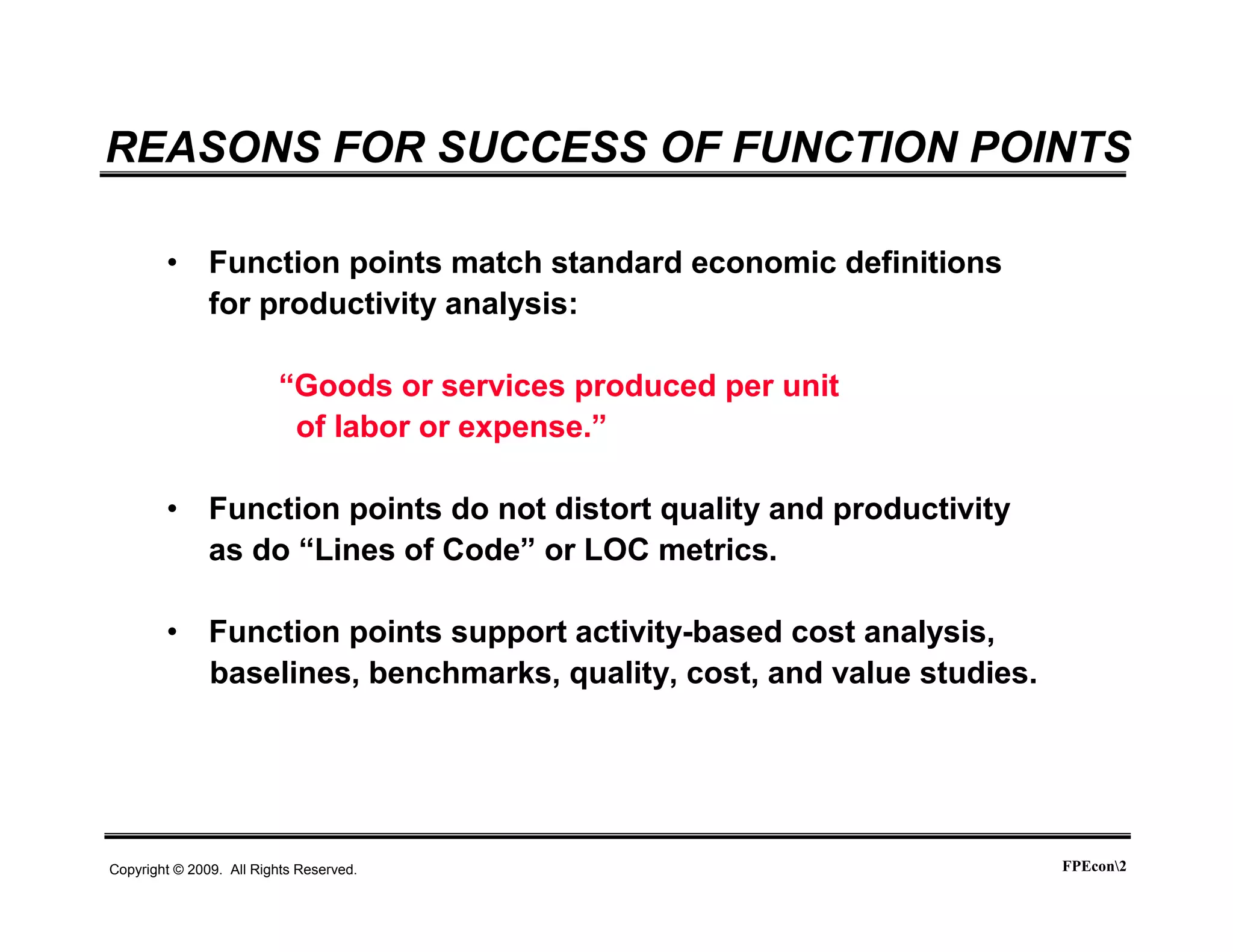 REASONS FOR SUCCESS OF FUNCTION POINTS

• Function points match standard economic definitions for productivity analysis:

“Goods or services produced per unit of labor or expense.”

• Function points do not distort quality and productivity as do “Lines of Code” or LOC metrics.

• Function points support activity-based cost analysis, baselines, benchmarks, quality, cost, and value studies.

Copyright © 2009. All Rights Reserved.

FPEcon\2